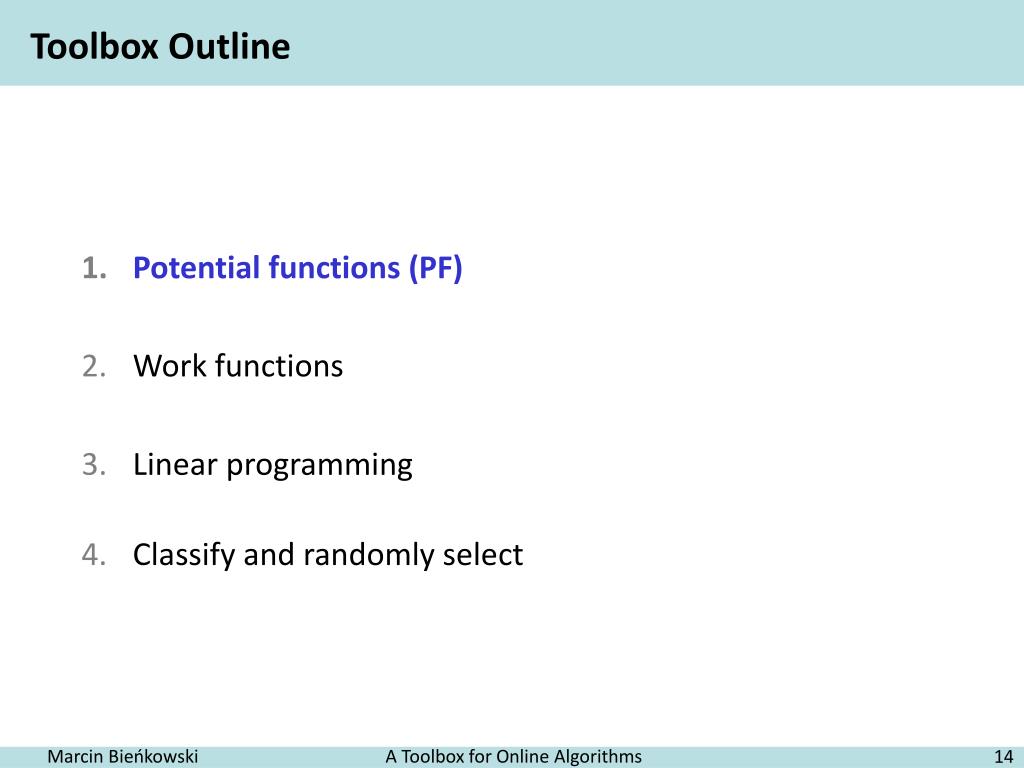 Toolbox Outline

1. Potential functions (PF)

2. Work functions

3. Linear programming

4. Classify and randomly select

Marcin Bieńkowski A Toolbox for Online Algorithms 14